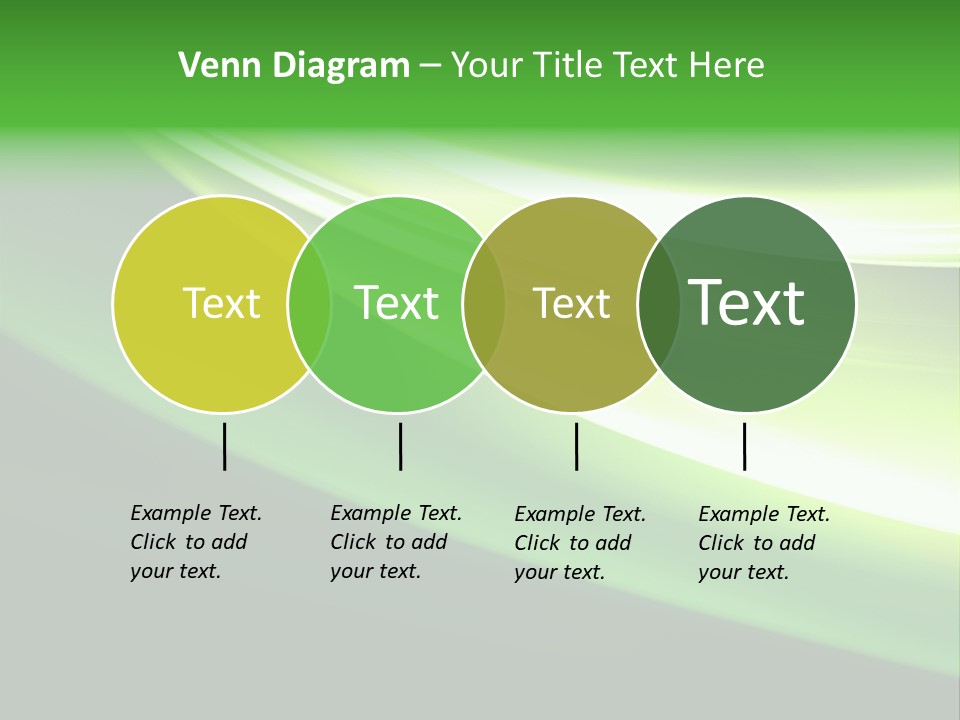 Venn Diagram – Your Title Text Here

Text

Text

Text

Text

Example Text. Click to add your text.

Example Text. Click to add your text.

Example Text. Click to add your text.

Example Text. Click to add your text.